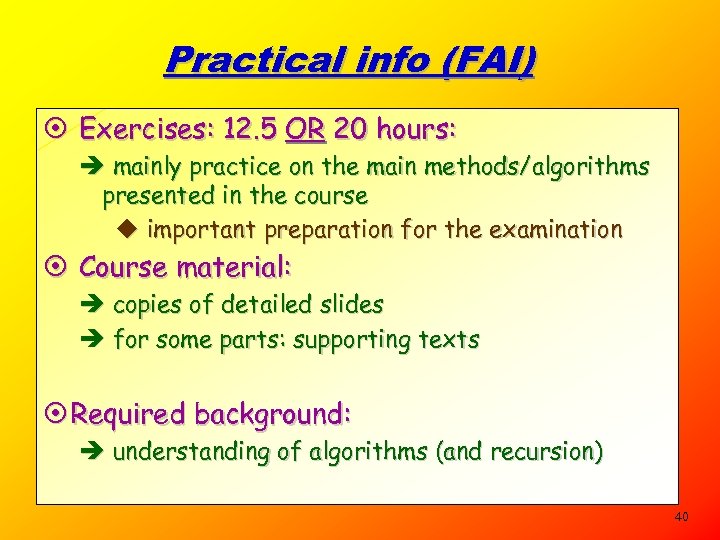 Practical info (FAI)

⊙ Exercises: 12.5 OR 20 hours:

➔ mainly practice on the main methods/algorithms presented in the course

◆ important preparation for the examination

⊙ Course material:

➔ copies of detailed slides

➔ for some parts: supporting texts

⊙ Required background:

➔ understanding of algorithms (and recursion)

40